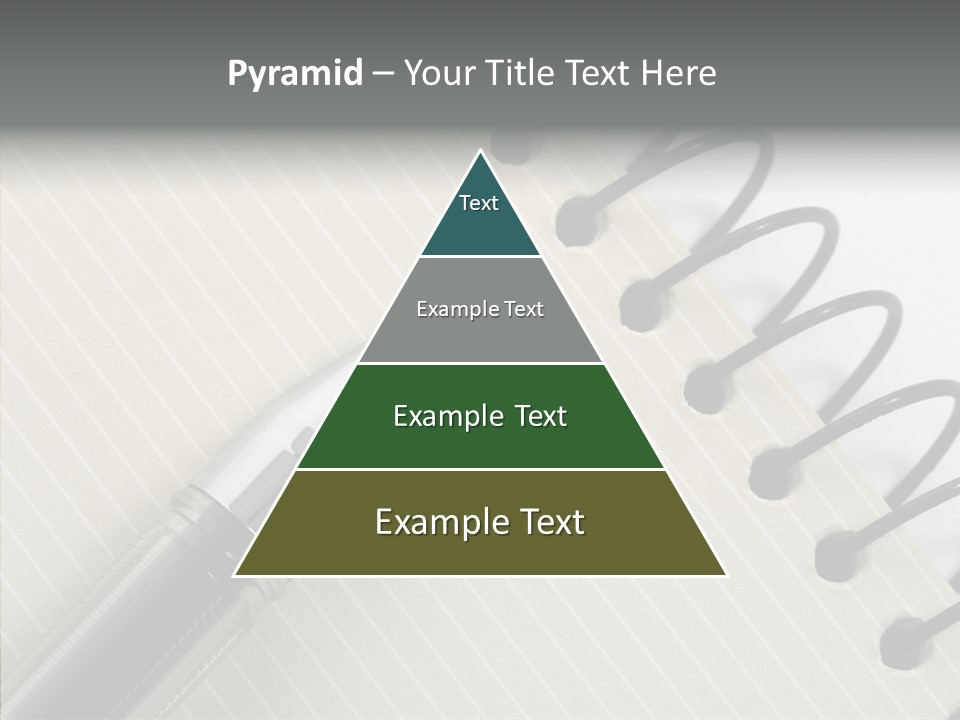 Pyramid – Your Title Text Here

Text

Example Text

Example Text

Example Text